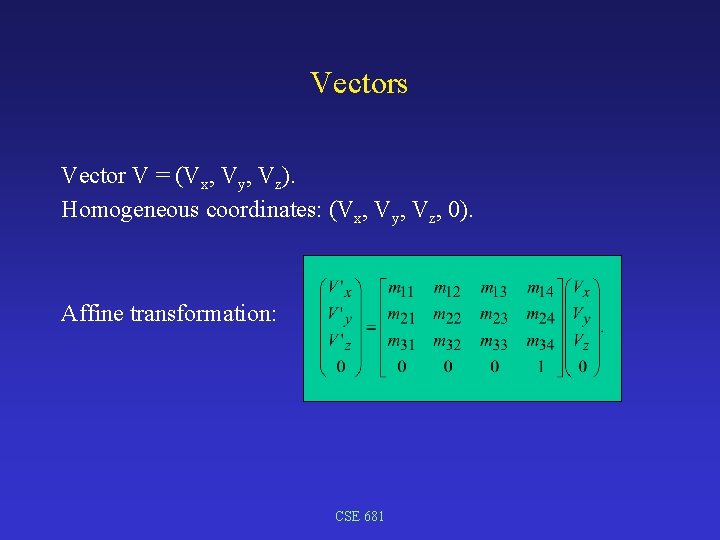 Vectors

Vector V = ($V_x$, $V_y$, $V_z$).
Homogeneous coordinates: ($V_x$, $V_y$, $V_z$, 0).

Affine transformation: $\begin{pmatrix} V'_x \\ V'_y \\ V'_z \\ 0 \end{pmatrix} = \begin{bmatrix} m_{11} & m_{12} & m_{13} & m_{14} \\ m_{21} & m_{22} & m_{23} & m_{24} \\ m_{31} & m_{32} & m_{33} & m_{34} \\ 0 & 0 & 0 & 1 \end{bmatrix} \begin{pmatrix} V_x \\ V_y \\ V_z \\ 0 \end{pmatrix}.$

CSE 681